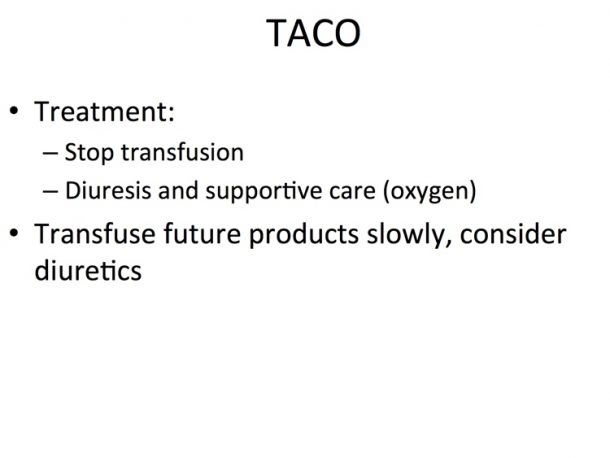 TACO

• Treatment:
  – Stop transfusion
  – Diuresis and supportive care (oxygen)
• Transfuse future products slowly, consider diuretics